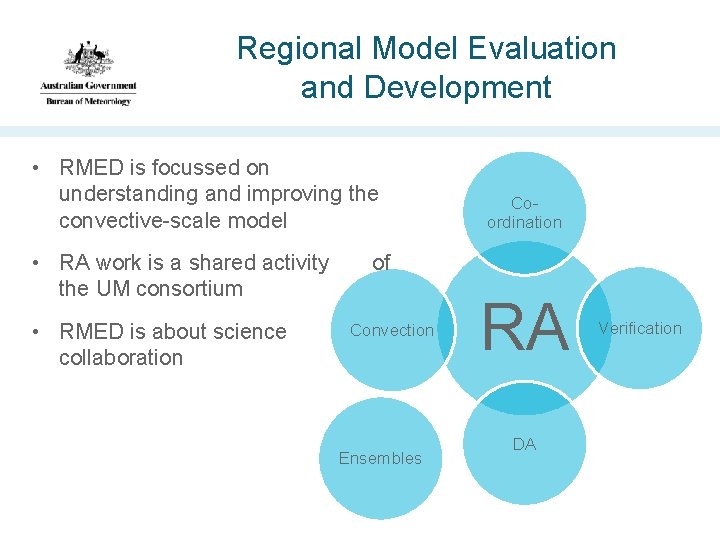 Australian Government
Bureau of Meteorology

Regional Model Evaluation and Development

• RMED is focussed on understanding and improving the convective-scale model

• RA work is a shared activity of the UM consortium

• RMED is about science collaboration

Co-ordination

Convection

RA

Verification

Ensembles

DA